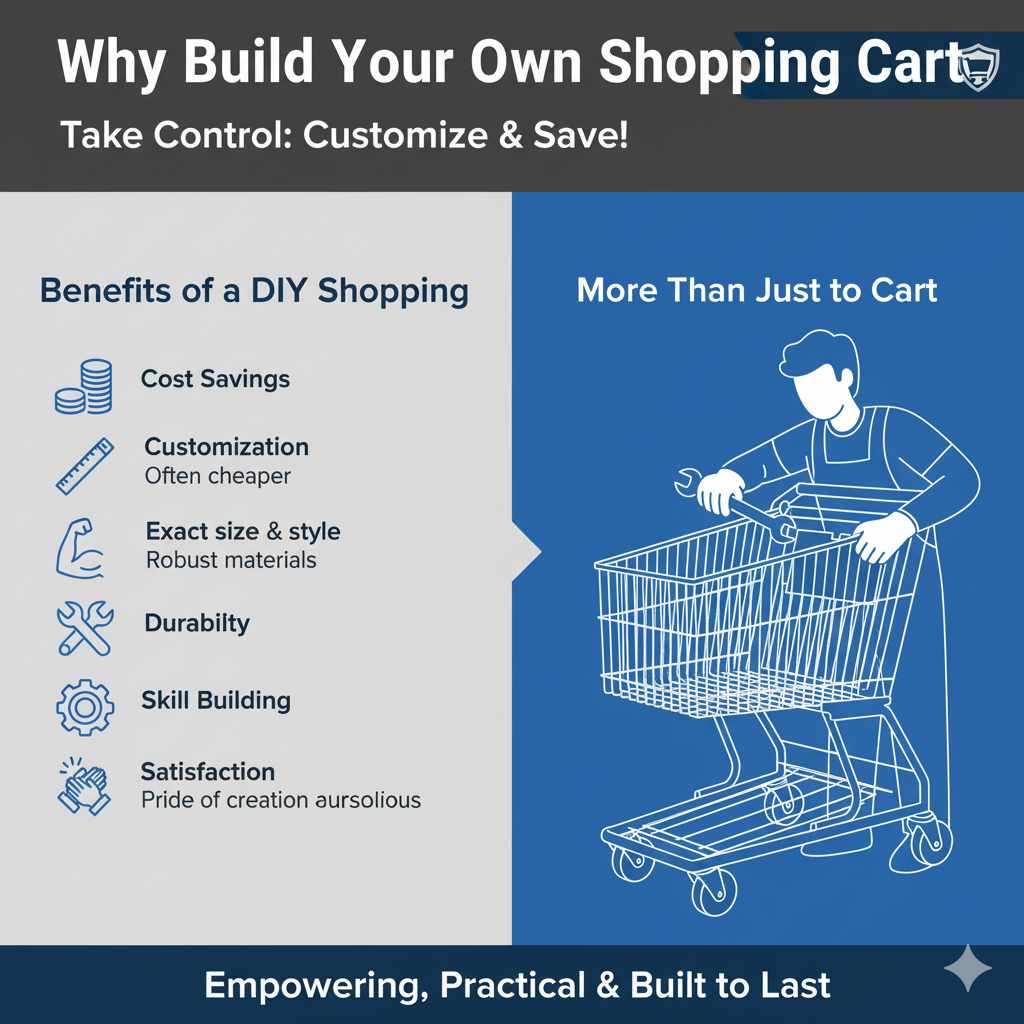 Why Build Your Own Shopping Cart

Take Control: Customize & Save!

Benefits of a DIY Shopping

Cost Savings

Customization
Often cheaper

Exact size & style
Robust materials

Durabilty

Skill Building

Satisfaction
Pride of creation aursolious

More Than Just to Cart

Empowering, Practical & Built to Last